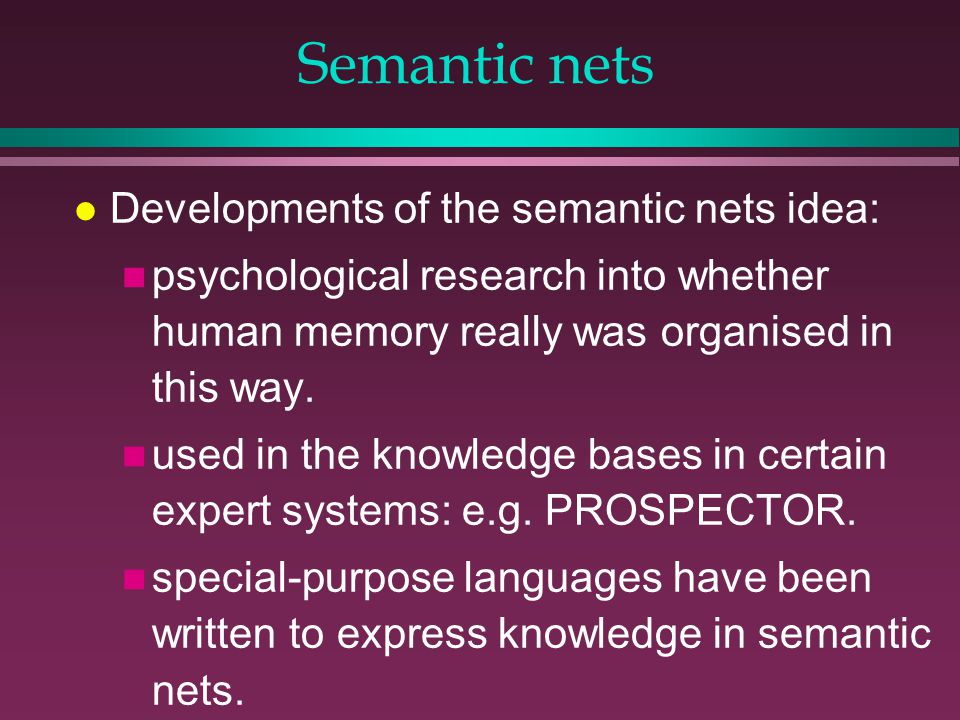 Semantic nets

- Developments of the semantic nets idea:
  - psychological research into whether human memory really was organised in this way.
  - used in the knowledge bases in certain expert systems: e.g. PROSPECTOR.
  - special-purpose languages have been written to express knowledge in semantic nets.